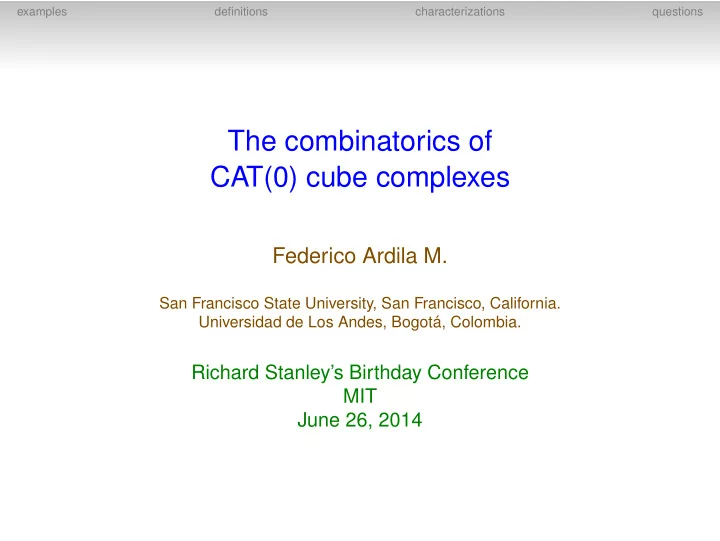 examples definitions characterizations questions

The combinatorics of
CAT(0) cube complexes

Federico Ardila M.

San Francisco State University, San Francisco, California.
Universidad de Los Andes, Bogotá, Colombia.

Richard Stanley's Birthday Conference
MIT
June 26, 2014